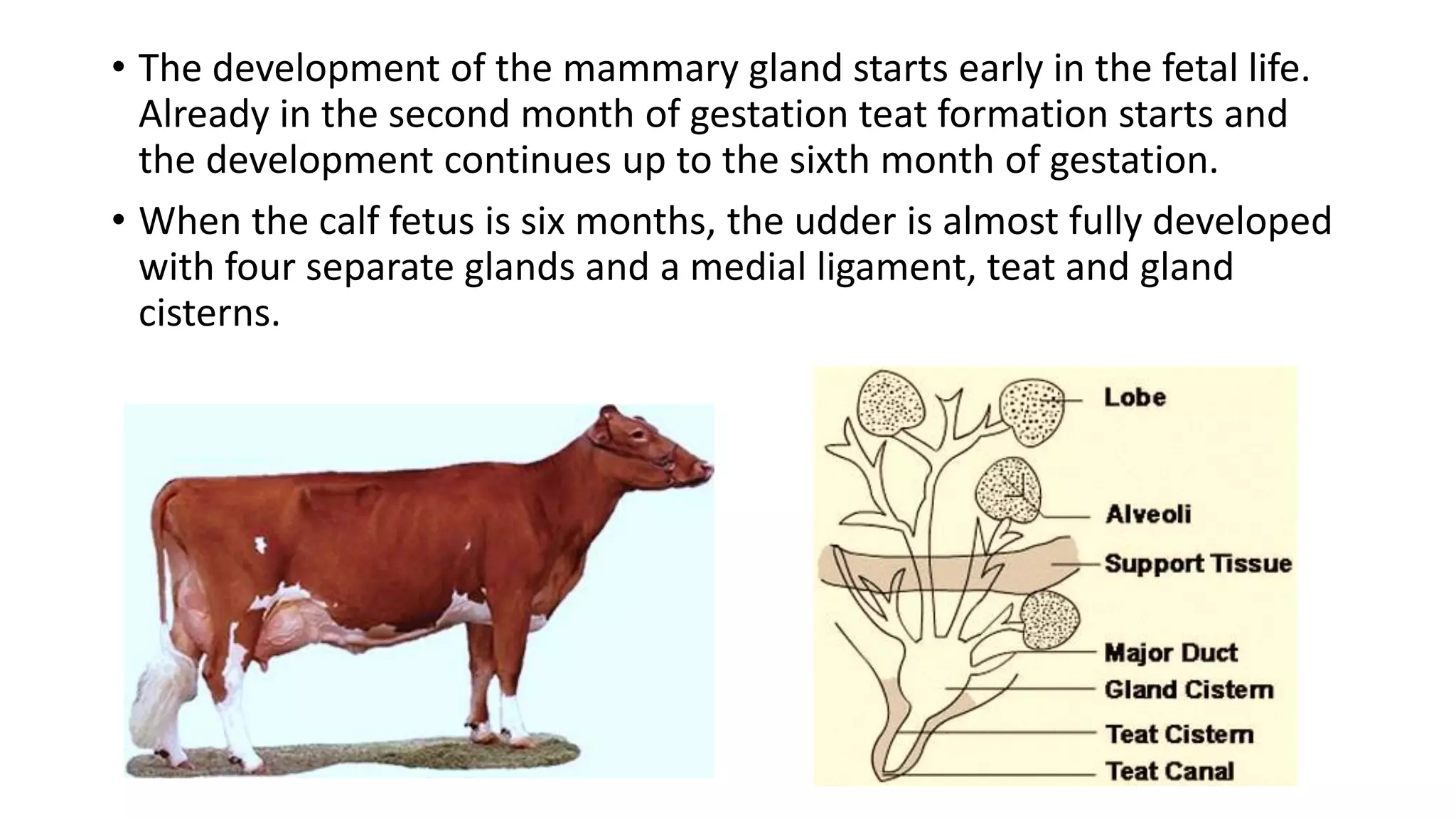 • The development of the mammary gland starts early in the fetal life. Already in the second month of gestation teat formation starts and the development continues up to the sixth month of gestation.

• When the calf fetus is six months, the udder is almost fully developed with four separate glands and a medial ligament, teat and gland cisterns.

Lobe
Alveoli
Support Tissue
Major Duct
Gland Cistern
Teat Cistern
Teat Canal